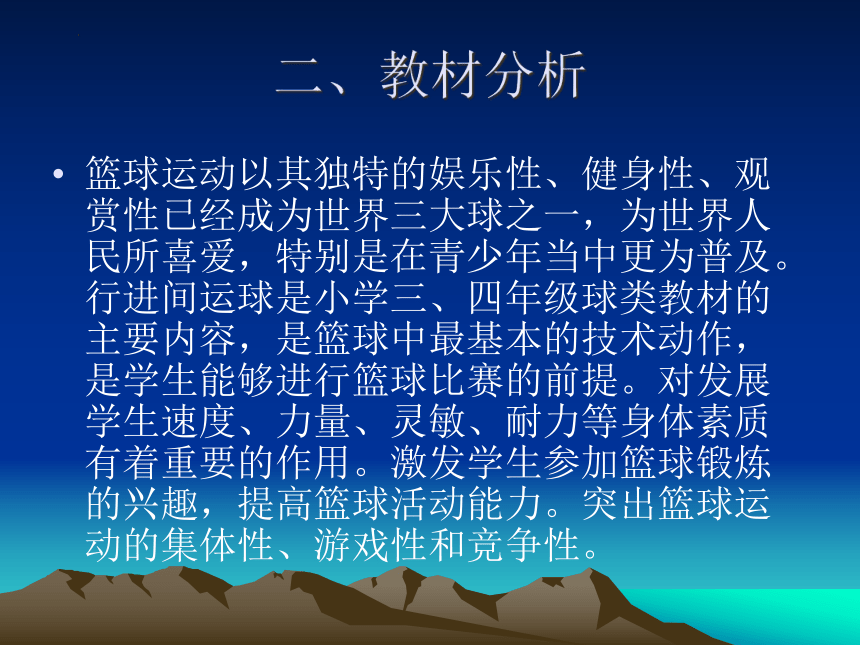 二、教材分析

• 篮球运动以其独特的娱乐性、健身性、观赏性已经成为世界三大球之一，为世界人民所喜爱，特别是在青少年当中更为普及。行进间运球是小学三、四年级球类教材的主要内容，是篮球中最基本的技术动作，是学生能够进行篮球比赛的前提。对发展学生速度、力量、灵敏、耐力等身体素质有着重要的作用。激发学生参加篮球锻炼的兴趣，提高篮球活动能力。突出篮球运动的集体性、游戏性和竞争性。